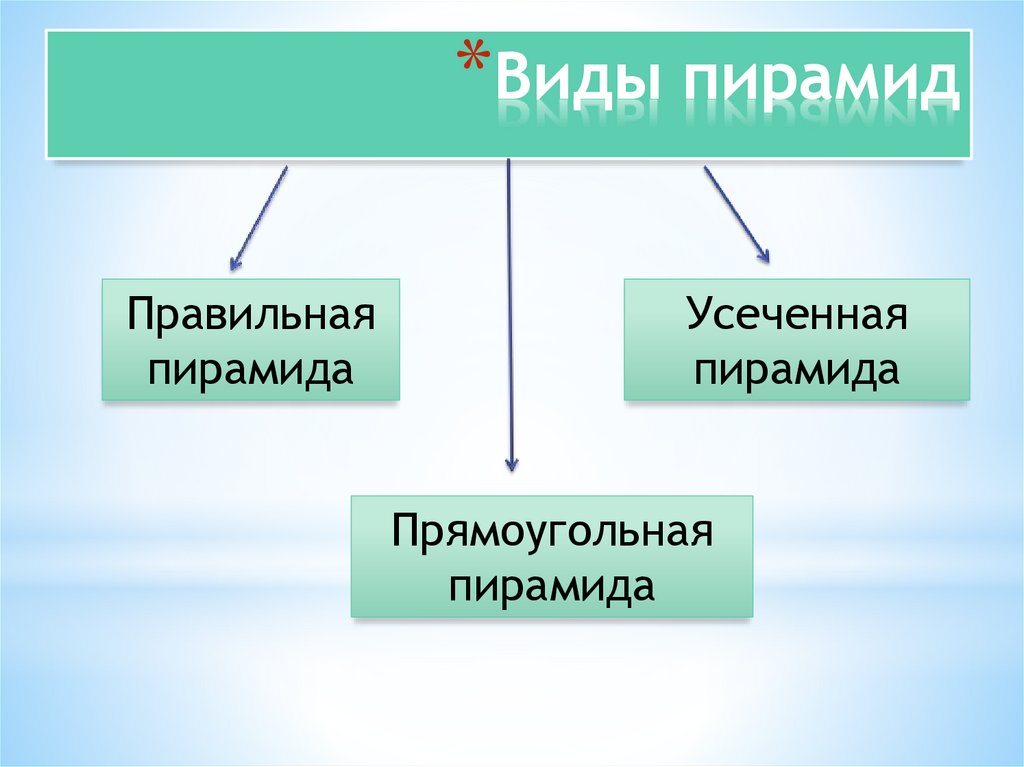 *Виды пирамид

Правильная пирамида

Усеченная пирамида

Прямоугольная пирамида